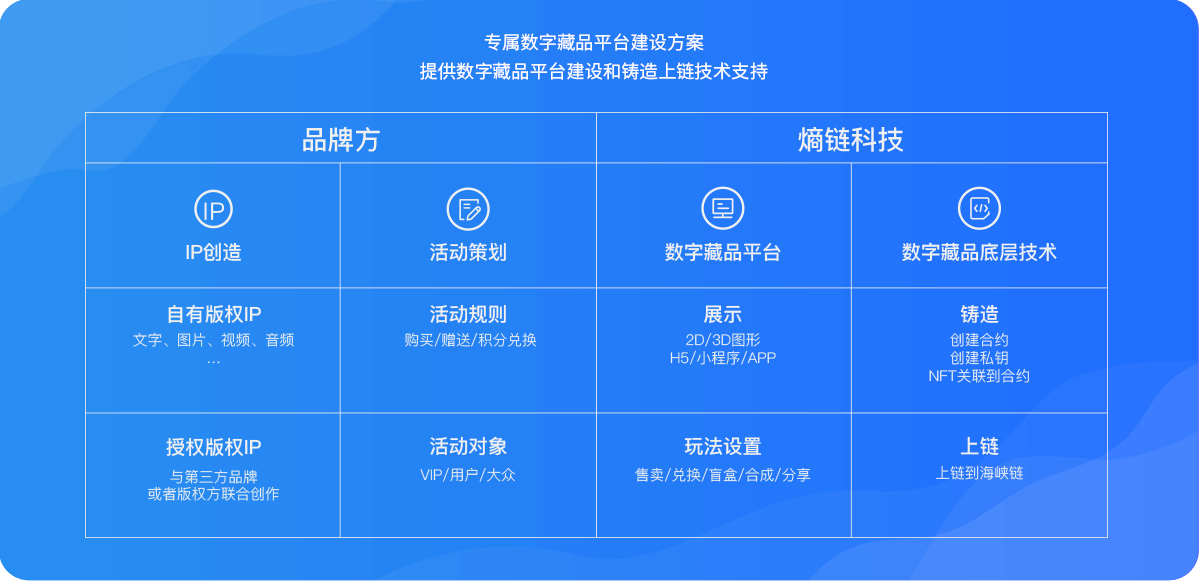 专属数字藏品平台建设方案
提供数字藏品平台建设和铸造上链技术支持

| 品牌方 | | 熵链科技 | |
|---|---|---|---|
| IP IP创造 | 活动策划 | 数字藏品平台 | 数字藏品底层技术 |
| 自有版权IP 文字、图片、视频、音频 … | 活动规则 购买/赠送/积分兑换 | 展示 2D/3D图形 H5/小程序/APP | 铸造 创建合约 创建私钥 NFT关联到合约 |
| 授权版权IP 与第三方品牌 或者版权方联合创作 | 活动对象 VIP/用户/大众 | 玩法设置 售卖/兑换/盲盒/合成/分享 | 上链 上链到海峡链 |